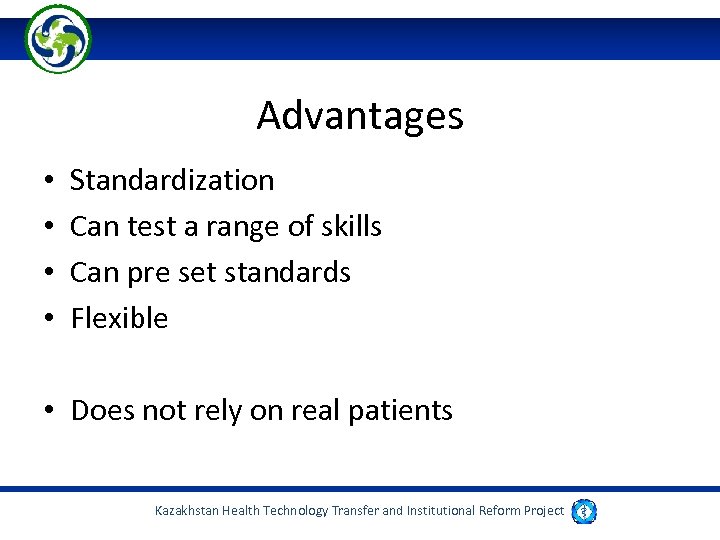 Advantages

• Standardization
• Can test a range of skills
• Can pre set standards
• Flexible

• Does not rely on real patients

Kazakhstan Health Technology Transfer and Institutional Reform Project